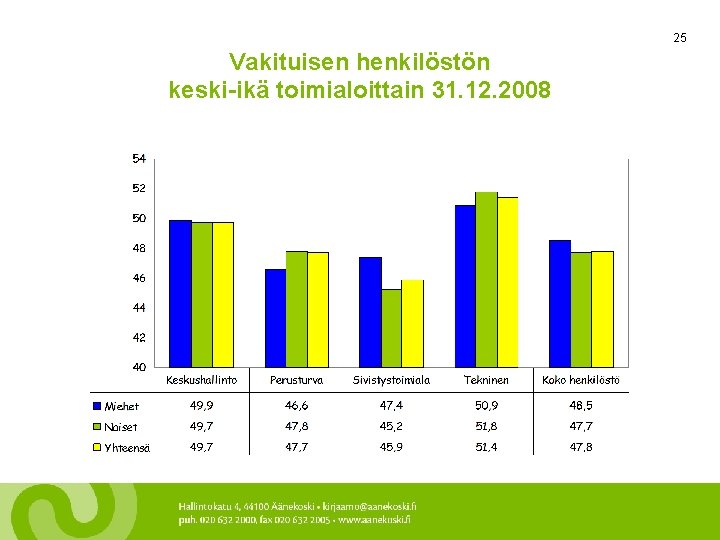 25

Vakituisen henkilöstön keski-ikä toimialoittain 31.12.2008

54
52
50
48
46
44
42
40

| | Keskushallinto | Perusturva | Sivistystoimiala | Tekninen | Koko henkilöstö |
|---|---|---|---|---|---|
| Miehet | 49,9 | 46,6 | 47,4 | 50,9 | 48,5 |
| Naiset | 49,7 | 47,8 | 45,2 | 51,8 | 47,7 |
| Yhteensä | 49,7 | 47,7 | 45,9 | 51,4 | 47,8 |

Hallintokatu 4, 44100 Äänekoski • kirjaamo@aanekoski.fi
puh. 020 632 2000, fax 020 632 2005 • www.aanekoski.fi